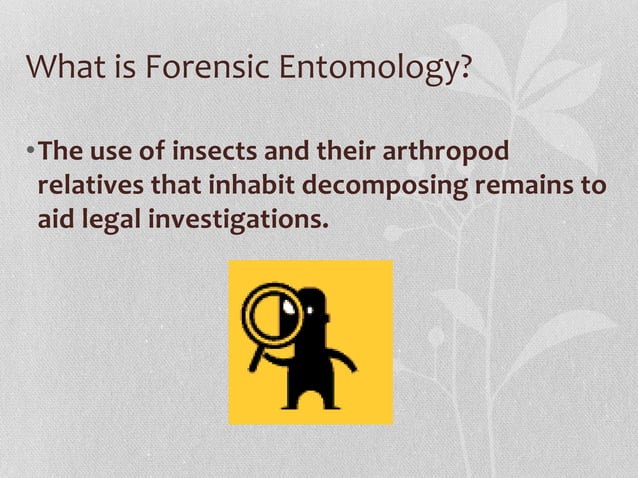 What is Forensic Entomology?

• The use of insects and their arthropod relatives that inhabit decomposing remains to aid legal investigations.